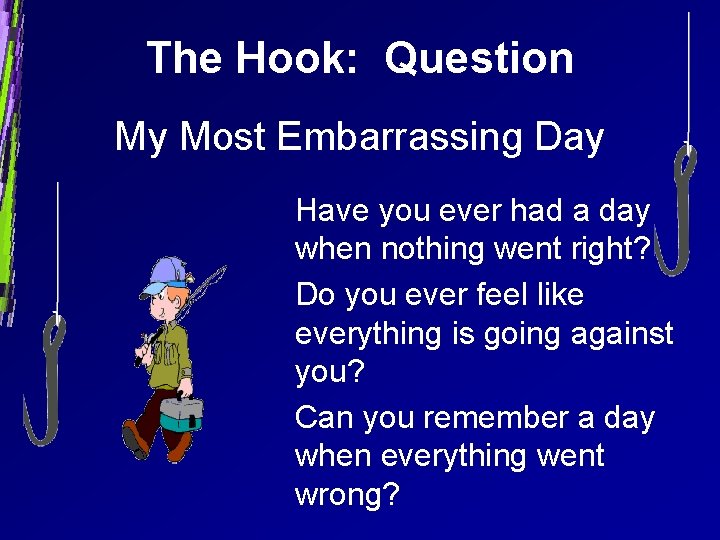 The Hook: Question

My Most Embarrassing Day

Have you ever had a day when nothing went right?

Do you ever feel like everything is going against you?

Can you remember a day when everything went wrong?